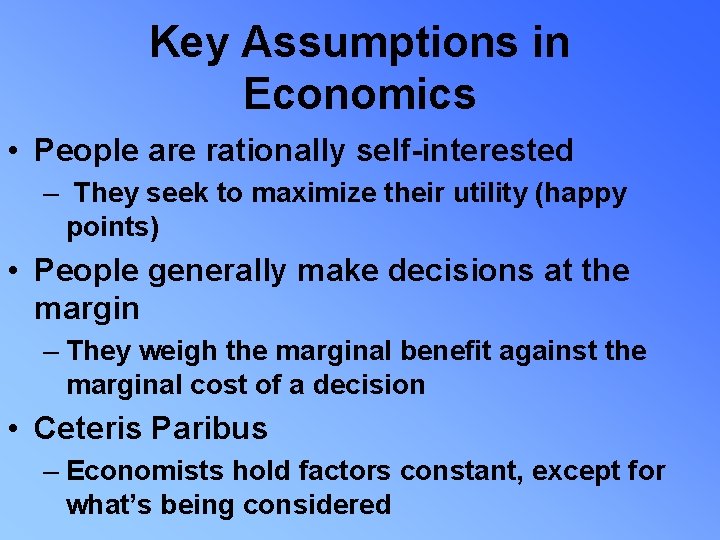 Key Assumptions in Economics

• People are rationally self-interested

– They seek to maximize their utility (happy points)

• People generally make decisions at the margin

– They weigh the marginal benefit against the marginal cost of a decision

• Ceteris Paribus

– Economists hold factors constant, except for what's being considered